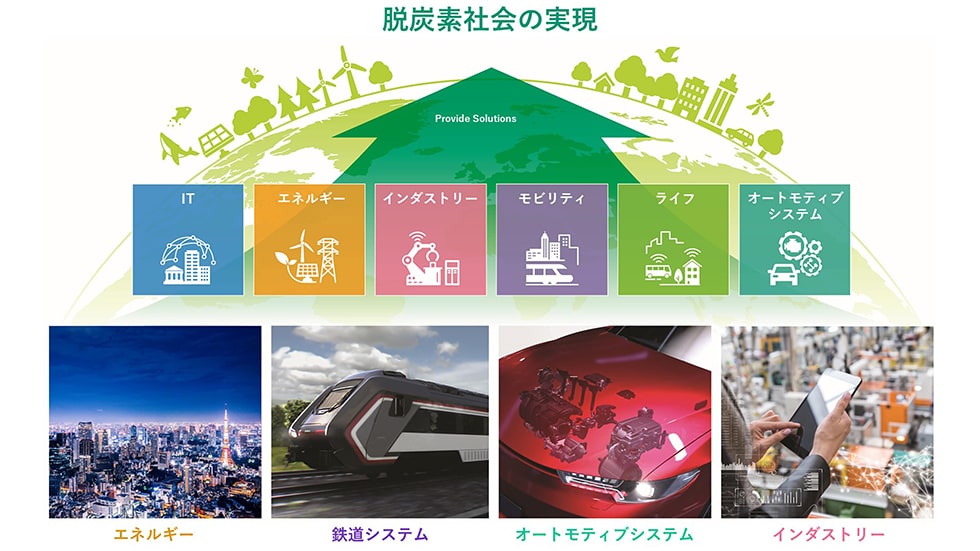 脱炭素社会の実現

Provide Solutions

IT

エネルギー

インダストリー

モビリティ

ライフ

オートモティブシステム

エネルギー

鉄道システム

オートモティブシステム

インダストリー